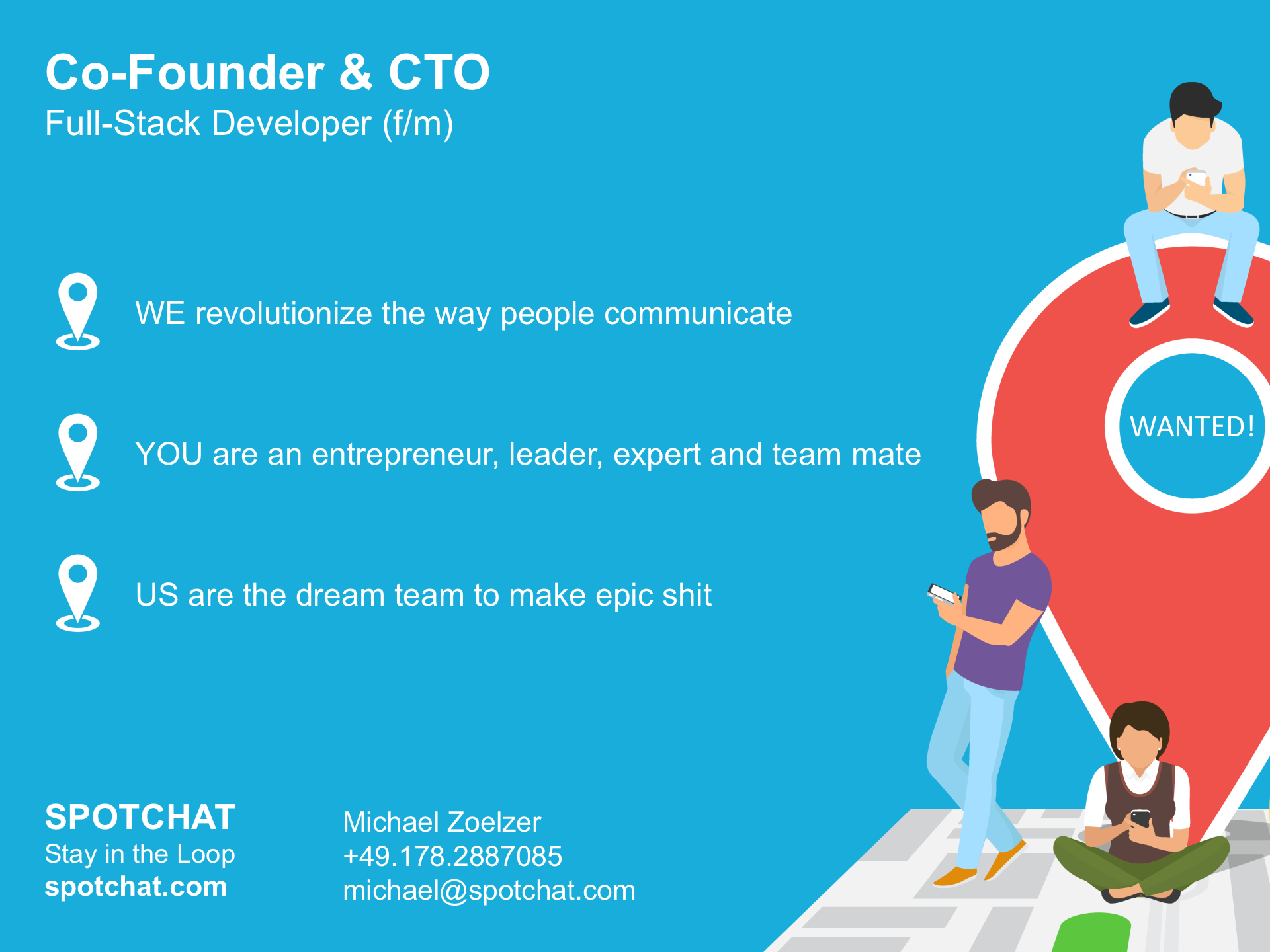 Co-Founder & CTO
Full-Stack Developer (f/m)

WE revolutionize the way people communicate

YOU are an entrepreneur, leader, expert and team mate

US are the dream team to make epic shit

WANTED!

SPOTCHAT
Stay in the Loop
spotchat.com

Michael Zoelzer
+49.178.2887085
michael@spotchat.com